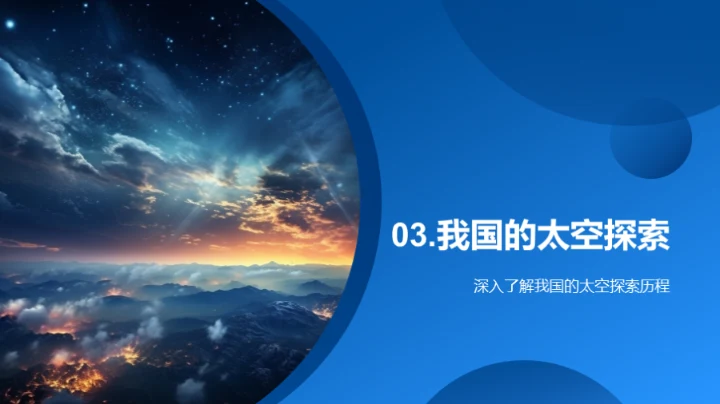 03.我国的太空探索

深入了解我国的太空探索历程